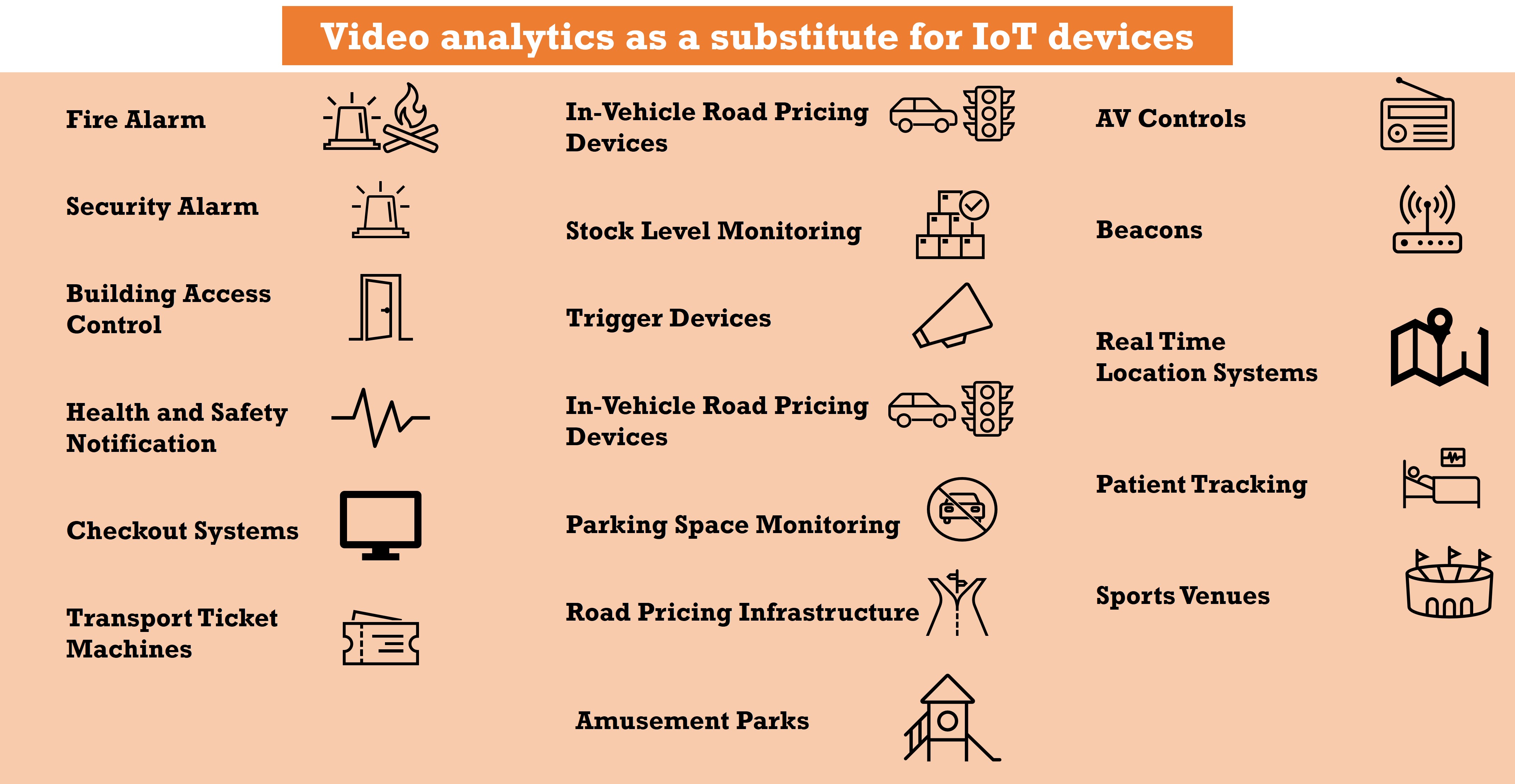 Video analytics as a substitute for IoT devices

Fire Alarm

Security Alarm

Building Access Control

Health and Safety Notification

Checkout Systems

Transport Ticket Machines

In-Vehicle Road Pricing Devices

Stock Level Monitoring

Trigger Devices

In-Vehicle Road Pricing Devices

Parking Space Monitoring

Road Pricing Infrastructure

Amusement Parks

AV Controls

Beacons

Real Time Location Systems

Patient Tracking

Sports Venues